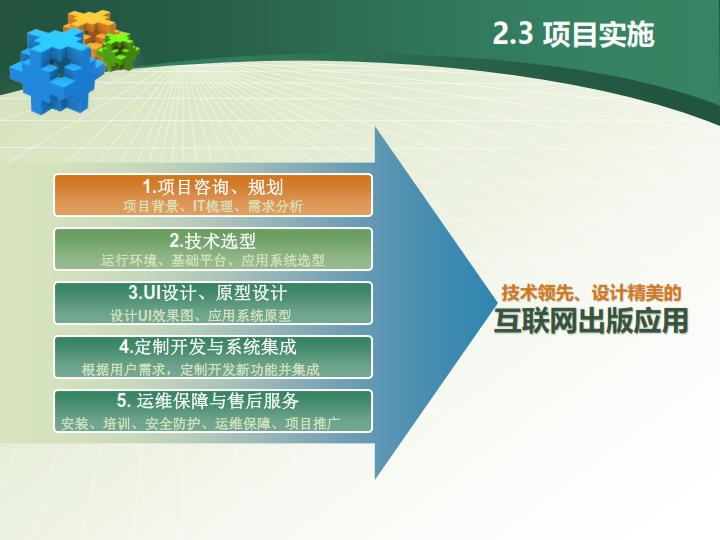 2.3 项目实施

1.项目咨询、规划
项目背景、IT梳理、需求分析

2.技术选型
运行环境、基础平台、应用系统选型

3.UI设计、原型设计
设计UI效果图、应用系统原型

4.定制开发与系统集成
根据用户需求，定制开发新功能并集成

5. 运维保障与售后服务
安装、培训、安全防护、运维保障、项目推广

技术领先、设计精美的
互联网出版应用